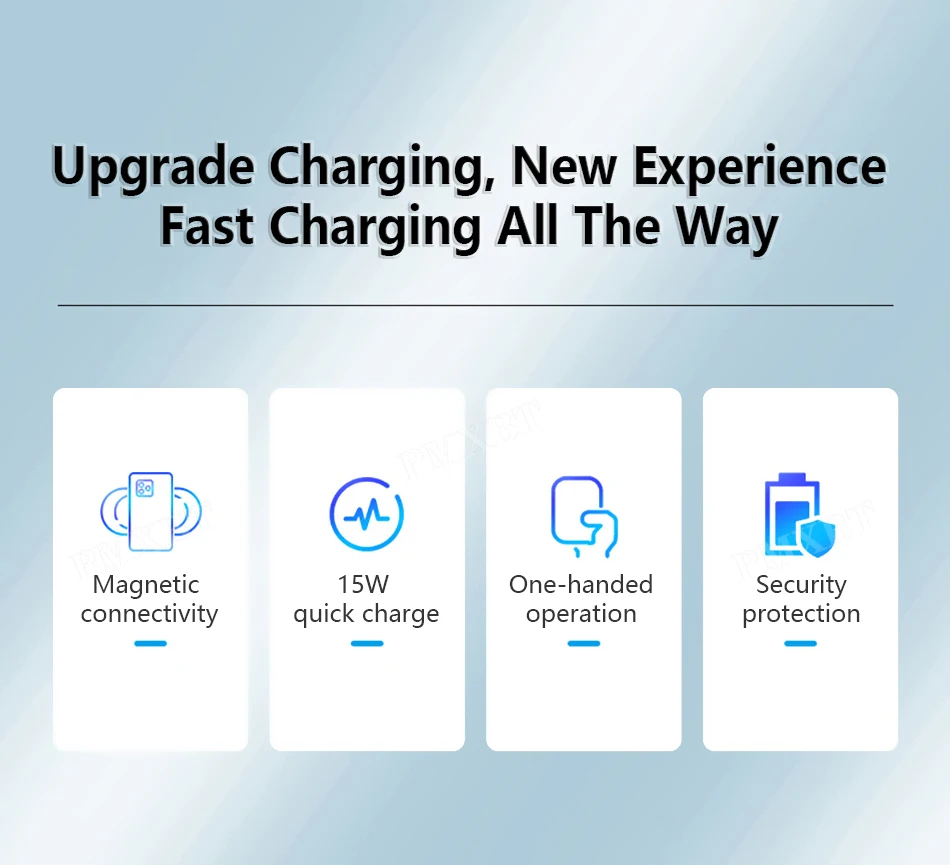 Upgrade Charging, New Experience
Fast Charging All The Way

Magnetic connectivity

15W quick charge

One-handed operation

Security protection